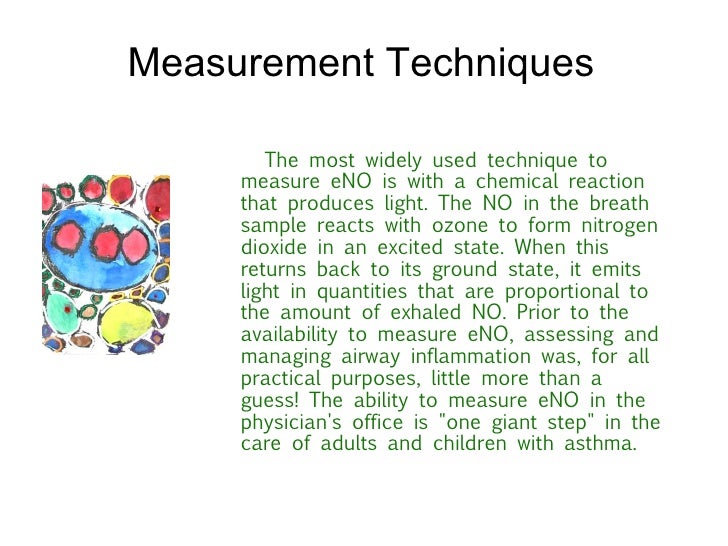 Measurement Techniques

The most widely used technique to measure eNO is with a chemical reaction that produces light. The NO in the breath sample reacts with ozone to form nitrogen dioxide in an excited state. When this returns back to its ground state, it emits light in quantities that are proportional to the amount of exhaled NO. Prior to the availability to measure eNO, assessing and managing airway inflammation was, for all practical purposes, little more than a guess! The ability to measure eNO in the physician's office is "one giant step" in the care of adults and children with asthma.